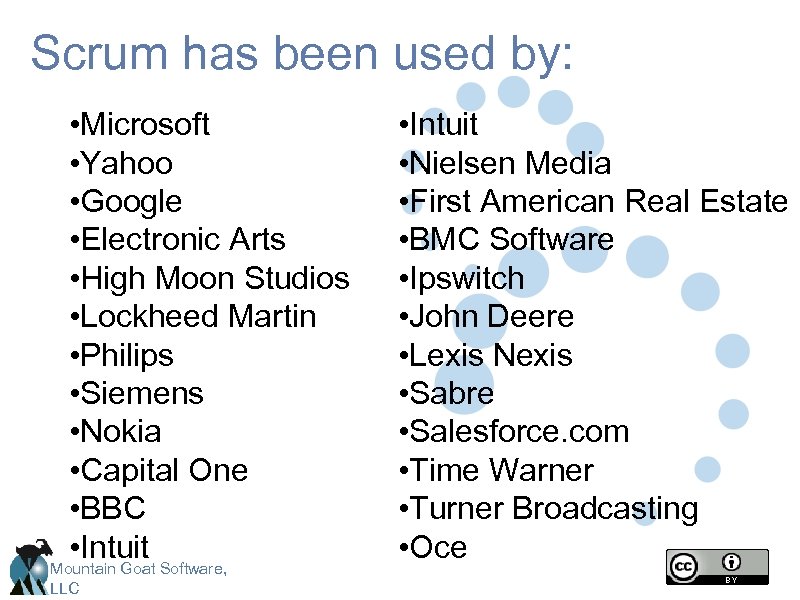 Scrum has been used by:

•Microsoft
•Yahoo
•Google
•Electronic Arts
•High Moon Studios
•Lockheed Martin
•Philips
•Siemens
•Nokia
•Capital One
•BBC
•Intuit

•Intuit
•Nielsen Media
•First American Real Estate
•BMC Software
•Ipswitch
•John Deere
•Lexis Nexis
•Sabre
•Salesforce.com
•Time Warner
•Turner Broadcasting
•Oce

Mountain Goat Software, LLC

cc BY